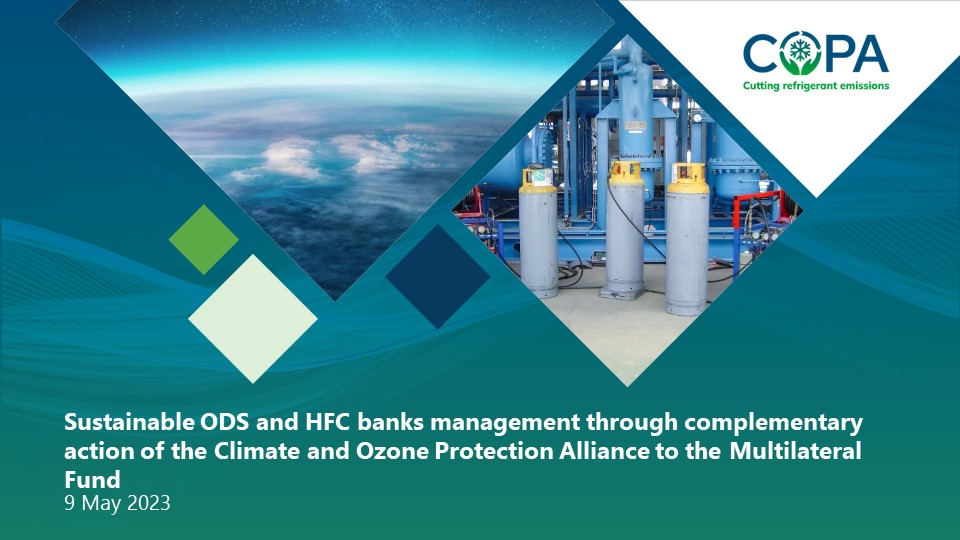 COPA
Cutting refrigerant emissions

Sustainable ODS and HFC banks management through complementary action of the Climate and Ozone Protection Alliance to the Multilateral Fund
9 May 2023